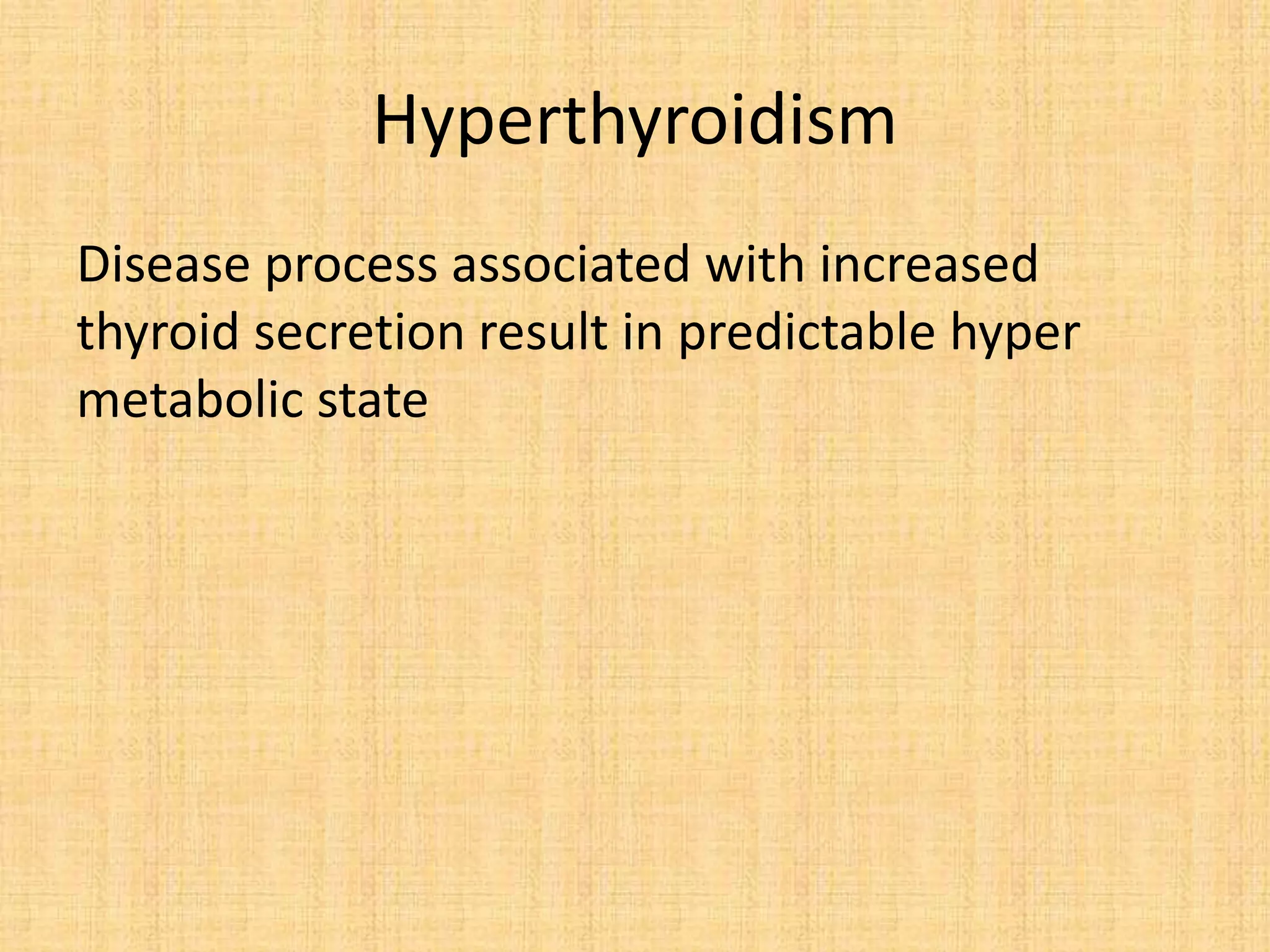 Hyperthyroidism

Disease process associated with increased thyroid secretion result in predictable hyper metabolic state